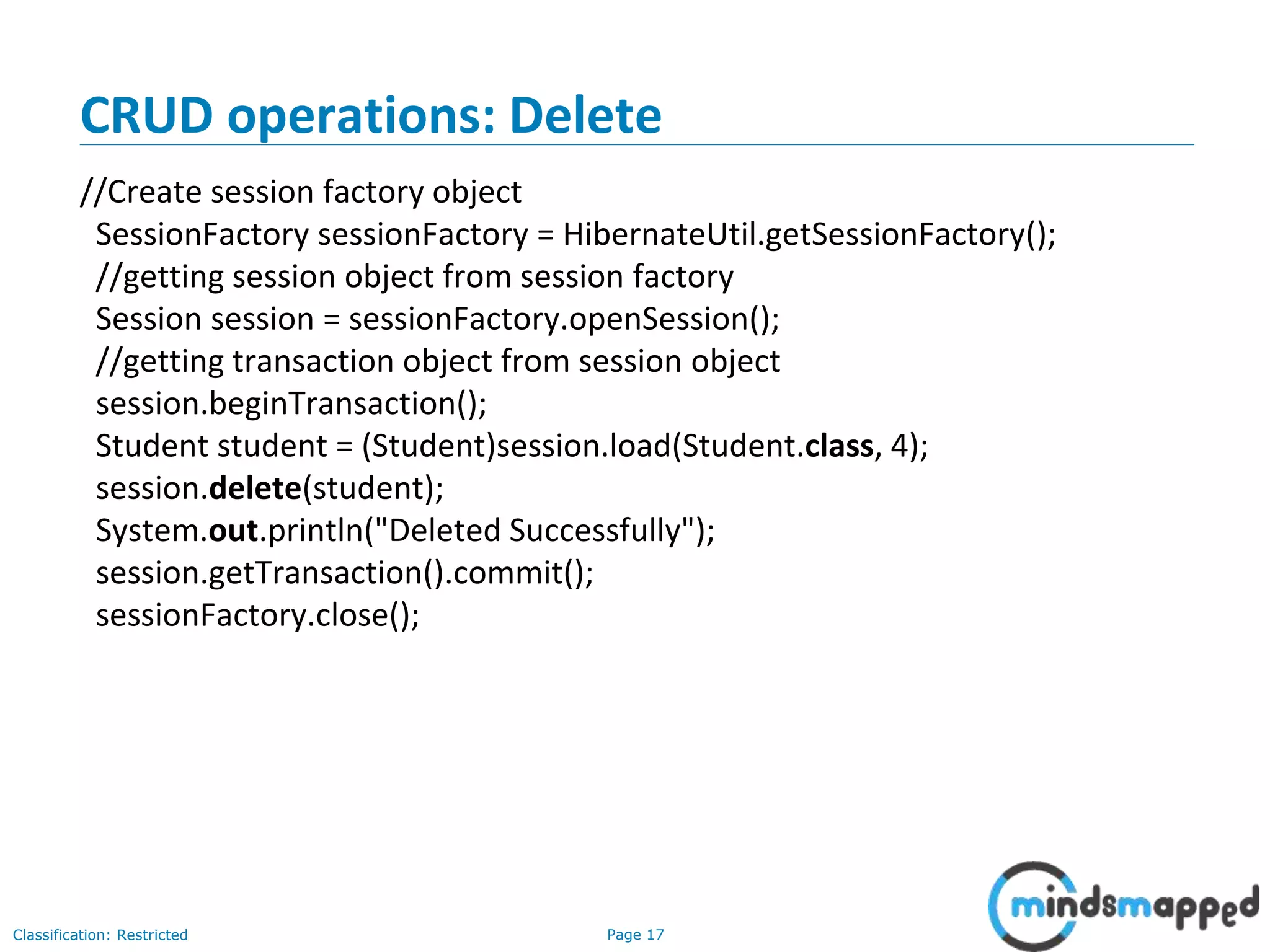 CRUD operations: Delete

//Create session factory object
SessionFactory sessionFactory = HibernateUtil.getSessionFactory();
//getting session object from session factory
Session session = sessionFactory.openSession();
//getting transaction object from session object
session.beginTransaction();
Student student = (Student)session.load(Student.class, 4);
session.delete(student);
System.out.println("Deleted Successfully");
session.getTransaction().commit();
sessionFactory.close();

Classification: Restricted

Page 17

mindsmapped